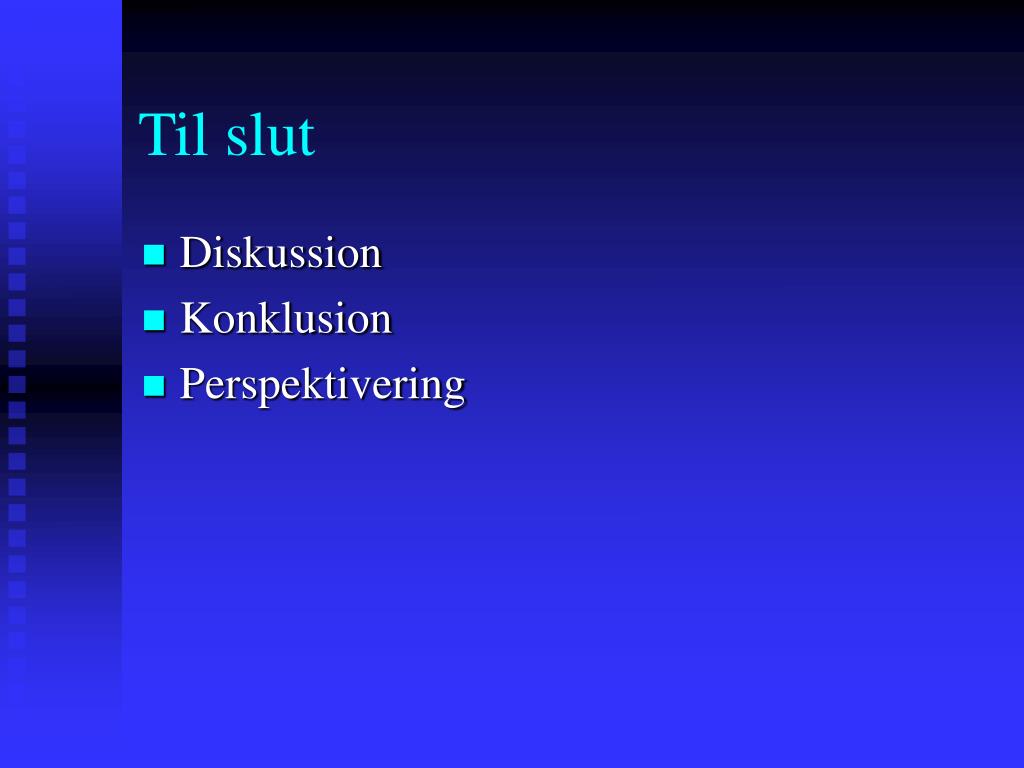 Til slut

- Diskussion
- Konklusion
- Perspektivering